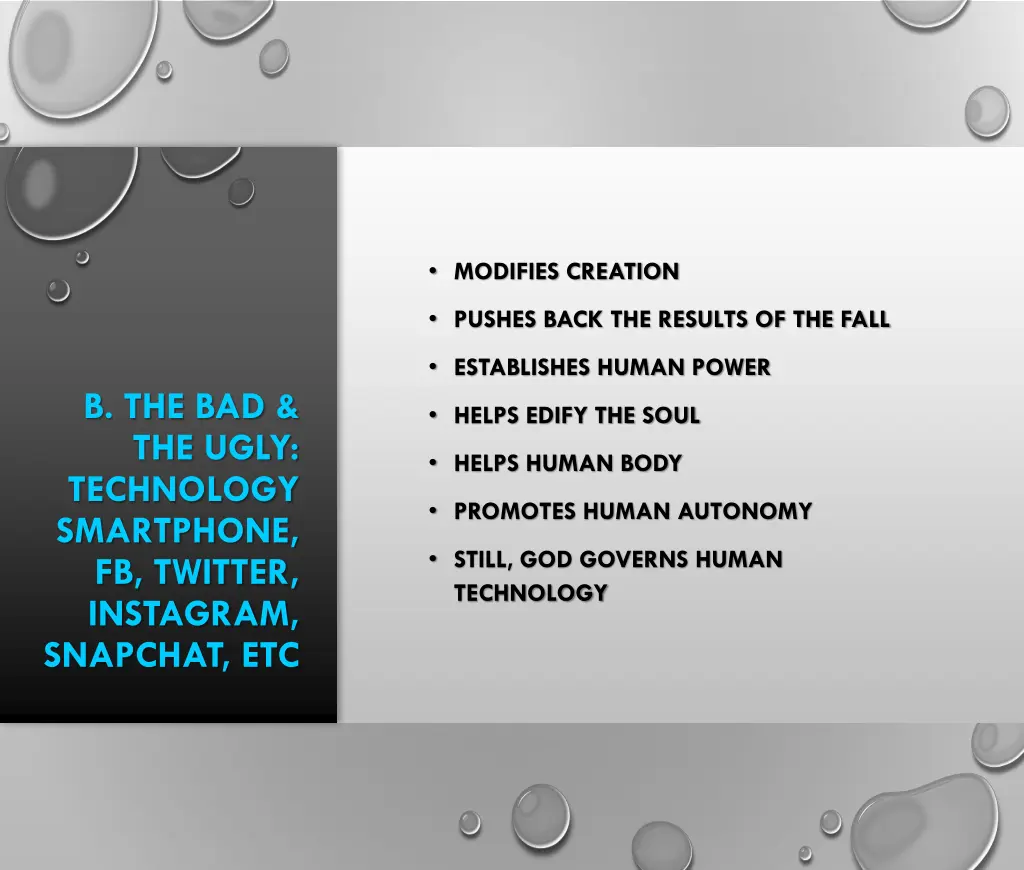 B. THE BAD & THE UGLY: TECHNOLOGY SMARTPHONE, FB, TWITTER, INSTAGRAM, SNAPCHAT, ETC

• MODIFIES CREATION
• PUSHES BACK THE RESULTS OF THE FALL
• ESTABLISHES HUMAN POWER
• HELPS EDIFY THE SOUL
• HELPS HUMAN BODY
• PROMOTES HUMAN AUTONOMY
• STILL, GOD GOVERNS HUMAN TECHNOLOGY